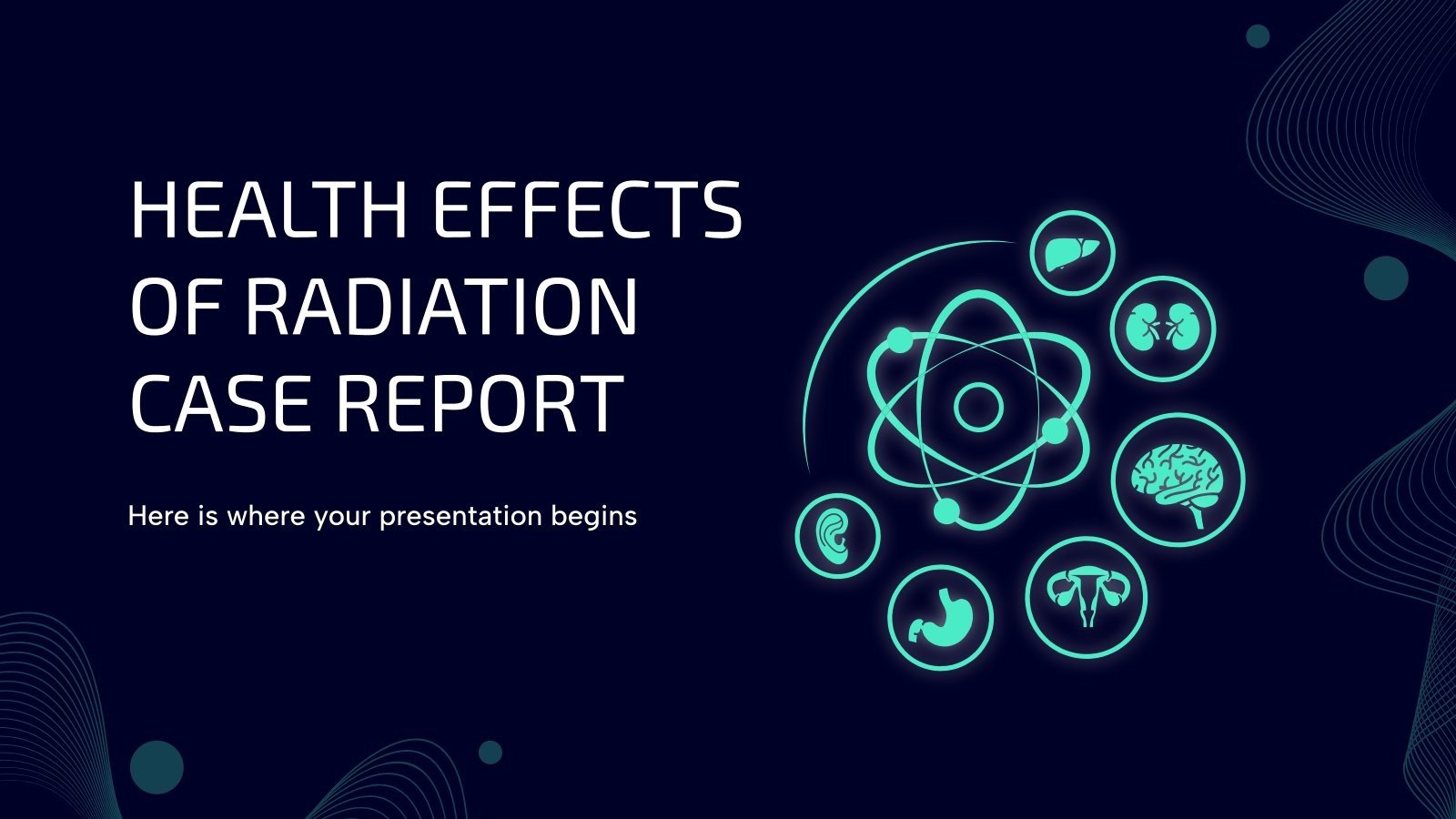 HEALTH EFFECTS OF RADIATION CASE REPORT

Here is where your presentation begins